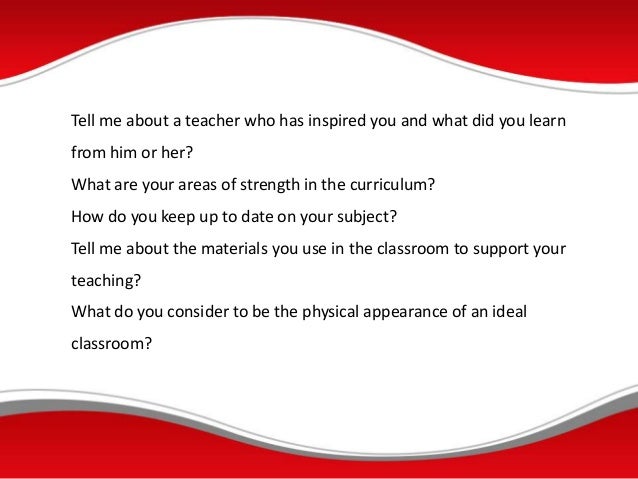 Tell me about a teacher who has inspired you and what did you learn from him or her?

What are your areas of strength in the curriculum?

How do you keep up to date on your subject?

Tell me about the materials you use in the classroom to support your teaching?

What do you consider to be the physical appearance of an ideal classroom?